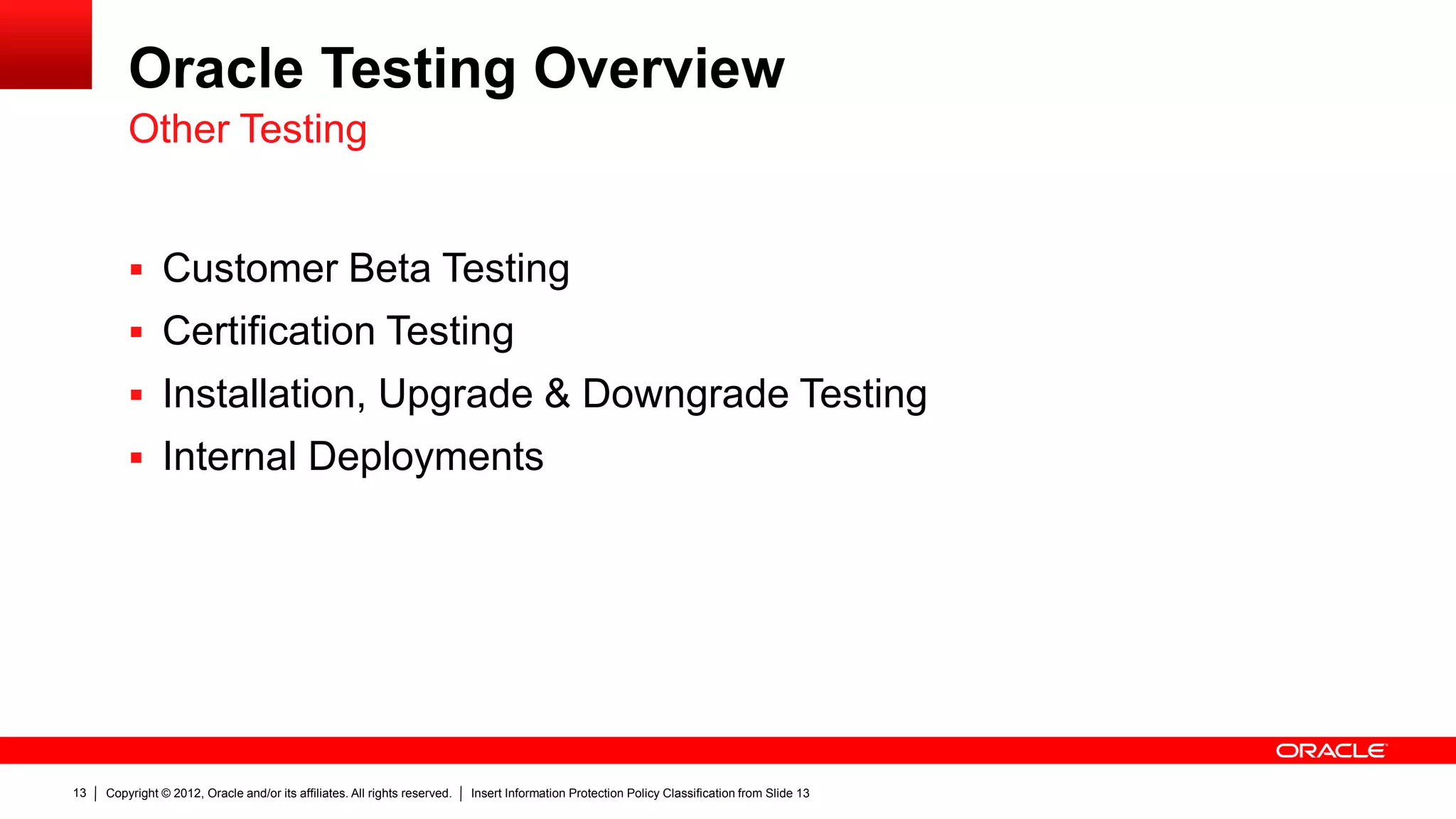 Oracle Testing Overview
Other Testing

▪ Customer Beta Testing
▪ Certification Testing
▪ Installation, Upgrade & Downgrade Testing
▪ Internal Deployments

ORACLE

13 | Copyright © 2012, Oracle and/or its affiliates. All rights reserved. | Insert Information Protection Policy Classification from Slide 13